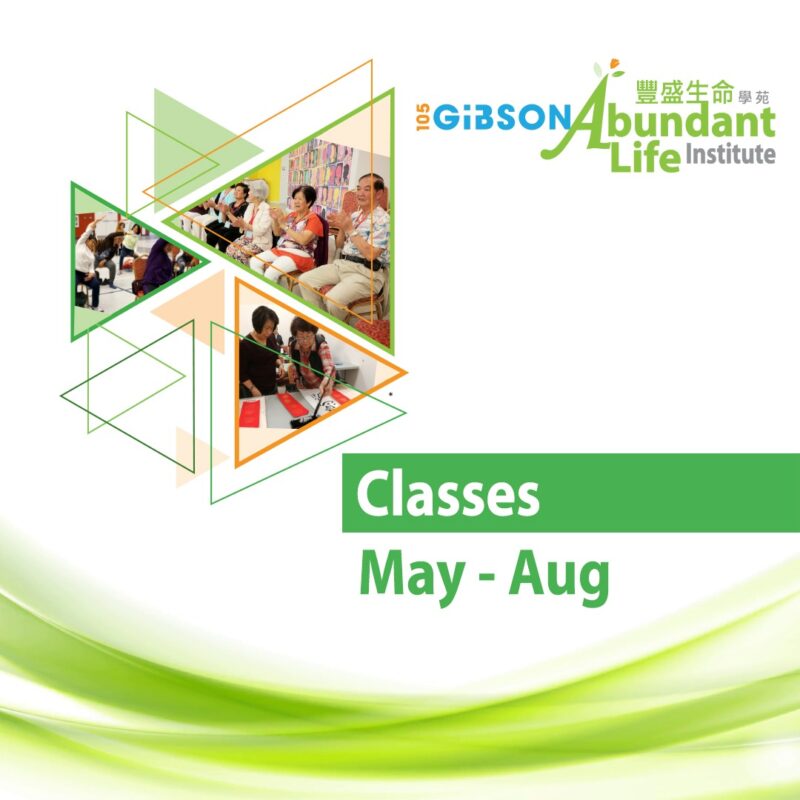 105 GiBSON 豐盛生命學苑 Abundant Life Institute

Classes

May - Aug